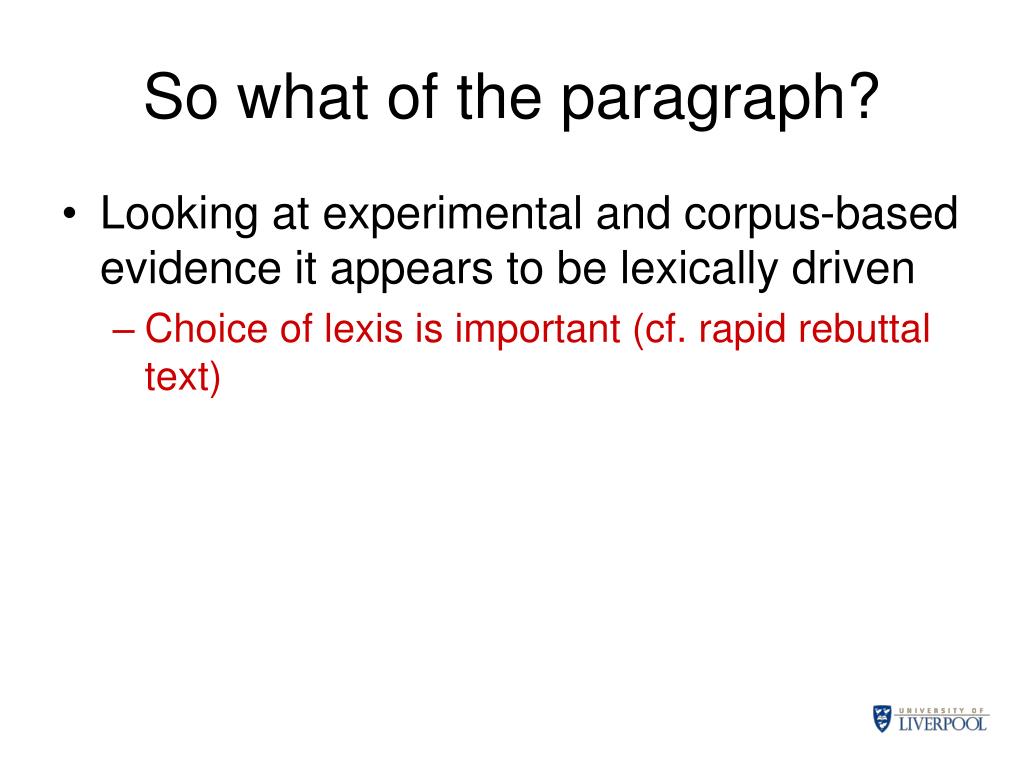 So what of the paragraph?

• Looking at experimental and corpus-based evidence it appears to be lexically driven

– Choice of lexis is important (cf. rapid rebuttal text)

UNIVERSITY OF LIVERPOOL